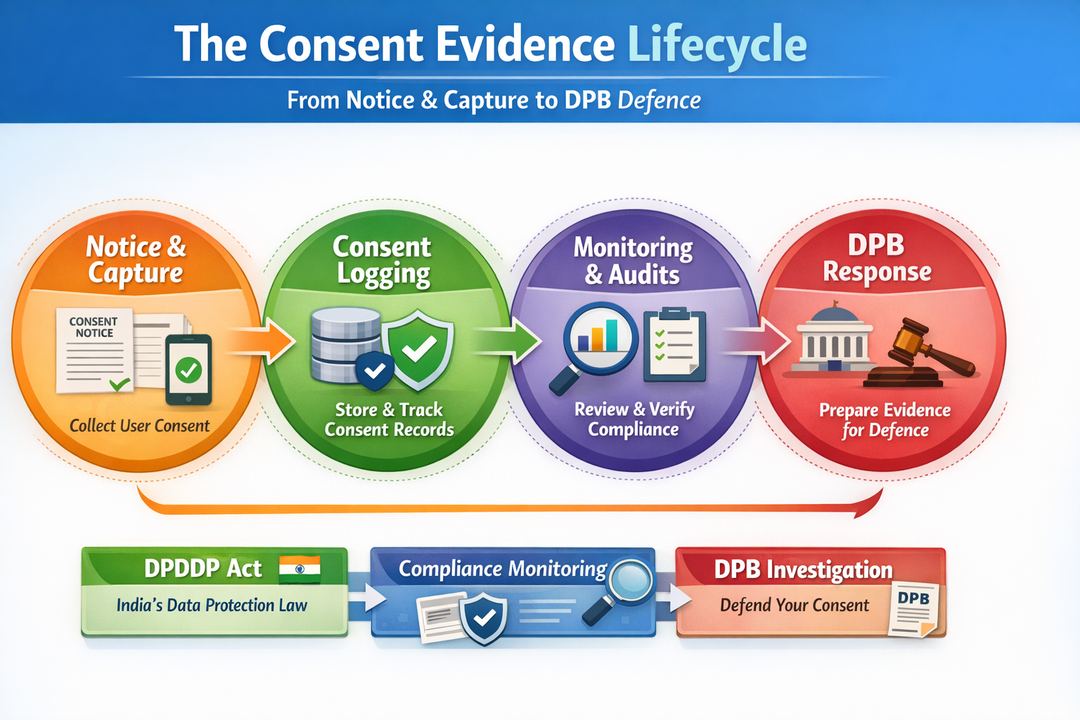 The Consent Evidence Lifecycle

From Notice & Capture to DPB Defence

Notice & Capture

CONSENT NOTICE

Collect User Consent

Consent Logging

Store & Track Consent Records

Monitoring & Audits

Review & Verify Compliance

DPB Response

Prepare Evidence for Defence

DPDDP Act

India's Data Protection Law

Compliance Monitoring

DPB Investigation

Defend Your Consent

DPB